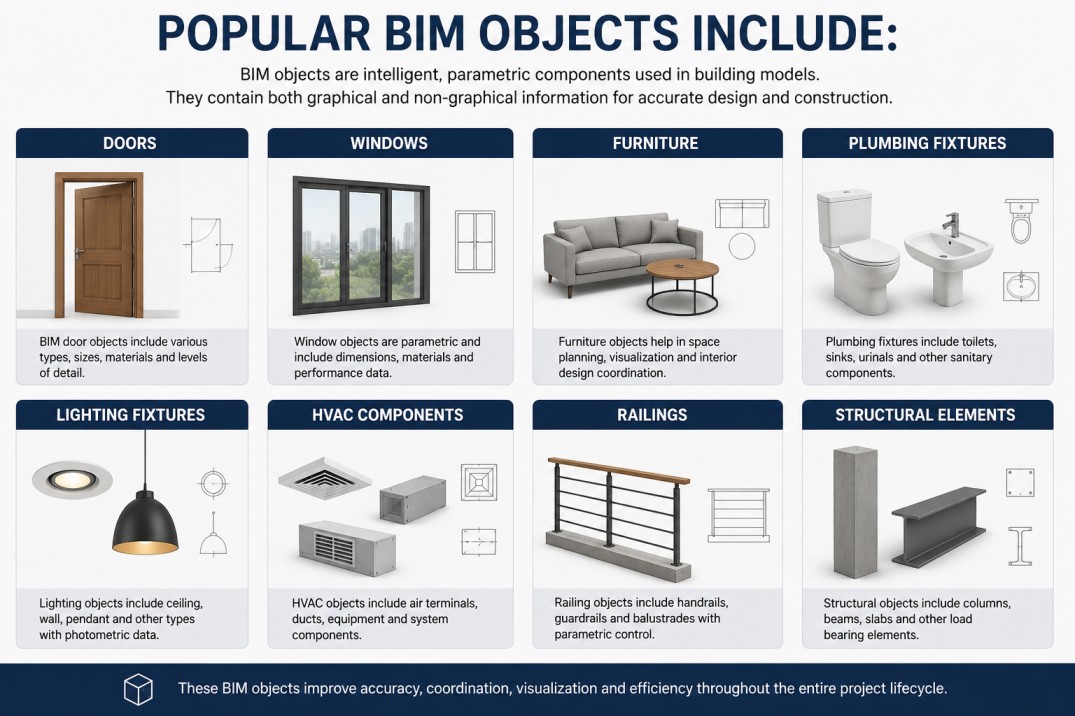 POPULAR BIM OBJECTS INCLUDE:

BIM objects are intelligent, parametric components used in building models. They contain both graphical and non-graphical information for accurate design and construction.

DOORS

BIM door objects include various types, sizes, materials and levels of detail.

WINDOWS

Window objects are parametric and include dimensions, materials and performance data.

FURNITURE

Furniture objects help in space planning, visualization and interior design coordination.

PLUMBING FIXTURES

Plumbing fixtures include toilets, sinks, urinals and other sanitary components.

LIGHTING FIXTURES

Lighting objects include ceiling, wall, pendant and other types with photometric data.

HVAC COMPONENTS

HVAC objects include air terminals, ducts, equipment and system components.

RAILINGS

Railing objects include handrails, guardrails and balustrades with parametric control.

STRUCTURAL ELEMENTS

Structural objects include columns, beams, slabs and other load bearing elements.

These BIM objects improve accuracy, coordination, visualization and efficiency throughout the entire project lifecycle.